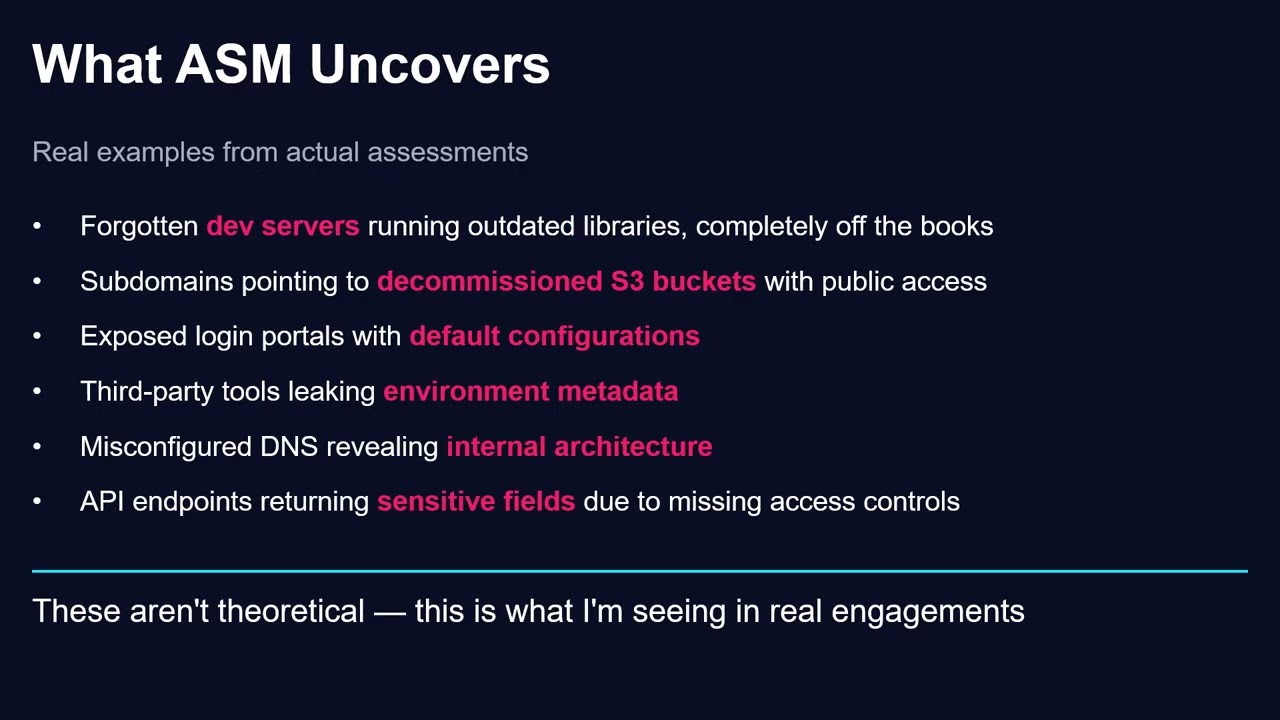 What ASM Uncovers

Real examples from actual assessments

• Forgotten dev servers running outdated libraries, completely off the books
• Subdomains pointing to decommissioned S3 buckets with public access
• Exposed login portals with default configurations
• Third-party tools leaking environment metadata
• Misconfigured DNS revealing internal architecture
• API endpoints returning sensitive fields due to missing access controls

These aren't theoretical — this is what I'm seeing in real engagements